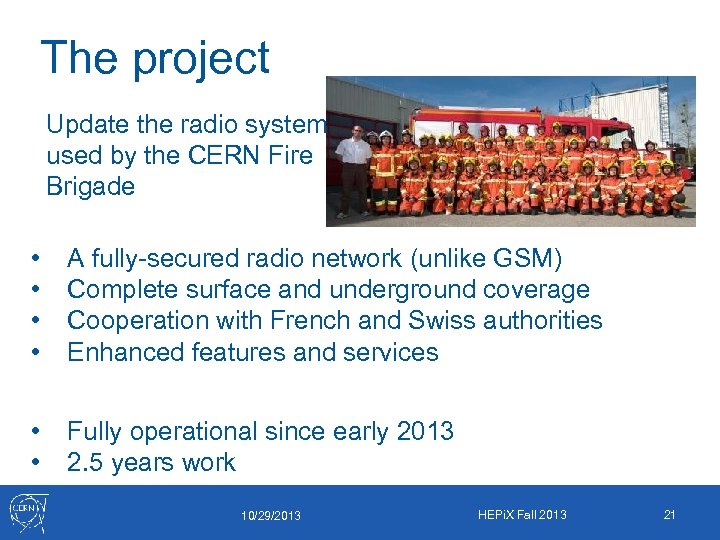 The project

Update the radio system used by the CERN Fire Brigade

• A fully-secured radio network (unlike GSM)
• Complete surface and underground coverage
• Cooperation with French and Swiss authorities
• Enhanced features and services

• Fully operational since early 2013
• 2.5 years work

CERN

10/29/2013

HEPiX Fall 2013

21